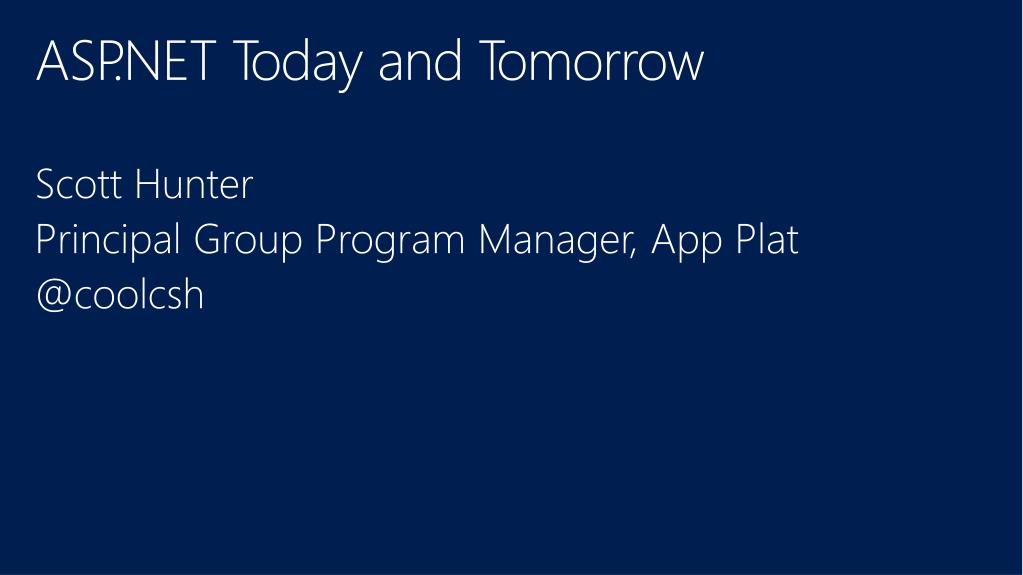 ASP.NET Today and Tomorrow

Scott Hunter
Principal Group Program Manager, App Plat
@coolcsh